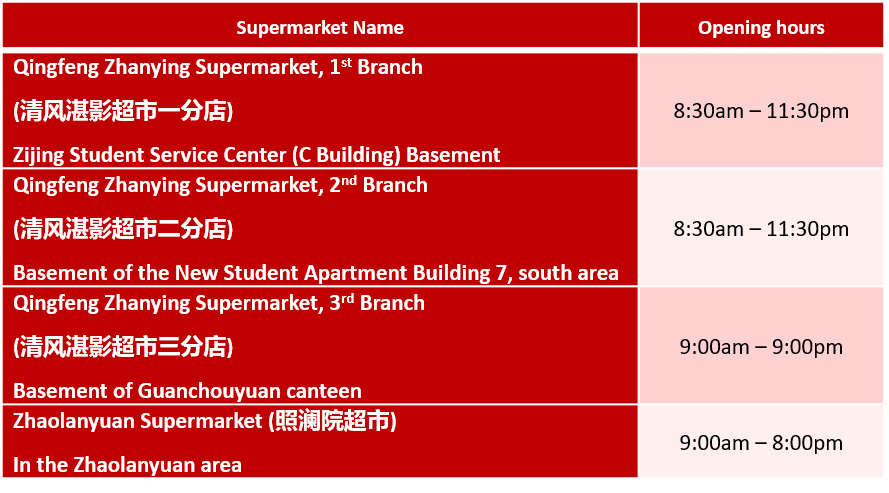 | Supermarket Name | Opening hours |
|---|---|
| Qingfeng Zhanying Supermarket, 1$^{st}$ Branch (清风湛影超市一分店) Zijing Student Service Center (C Building) Basement | 8:30am – 11:30pm |
| Qingfeng Zhanying Supermarket, 2$^{nd}$ Branch (清风湛影超市二分店) Basement of the New Student Apartment Building 7, south area | 8:30am – 11:30pm |
| Qingfeng Zhanying Supermarket, 3$^{rd}$ Branch (清风湛影超市三分店) Basement of Guanchouyuan canteen | 9:00am – 9:00pm |
| Zhaolanyuan Supermarket (照澜院超市) In the Zhaolanyuan area | 9:00am – 8:00pm |